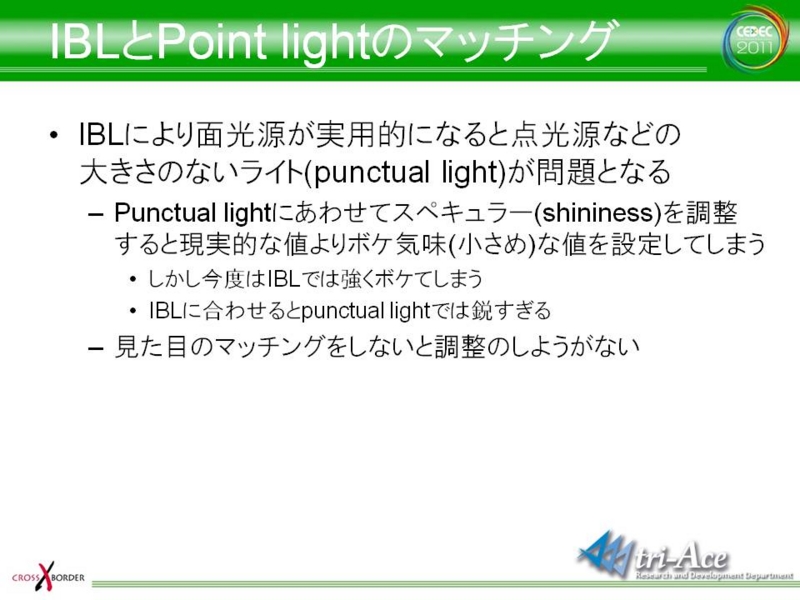 IBLとPoint lightのマッチング

CEDEC 2011

• IBLにより面光源が実用的になると点光源などの大きさのないライト(punctual light)が問題となる

– Punctual lightにあわせてスペキュラー(shininess)を調整すると現実的な値よりボケ気味(小さめ)な値を設定してしまう

• しかし今度はIBLでは強くボケてしまう

• IBLに合わせるとpunctual lightでは鋭すぎる

– 見た目のマッチングをしないと調整のしようがない

CROSS BORDER

tri-Ace
Research and Development Department